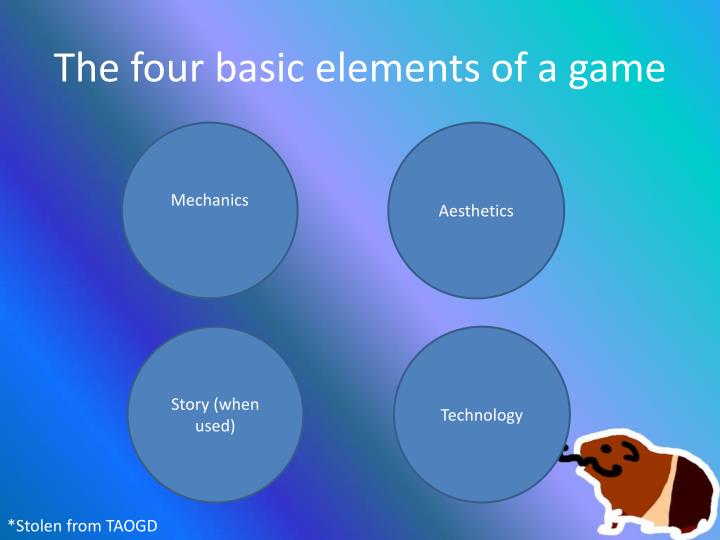 The four basic elements of a game

Mechanics

Aesthetics

Story (when used)

Technology

*Stolen from TAOGD